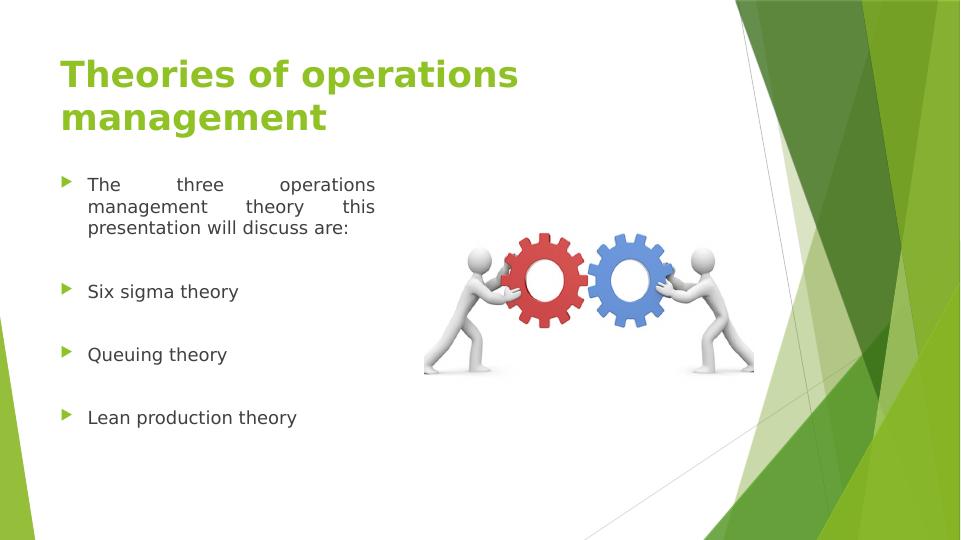 Theories of operations management

The three operations management theory this presentation will discuss are:

Six sigma theory

Queuing theory

Lean production theory